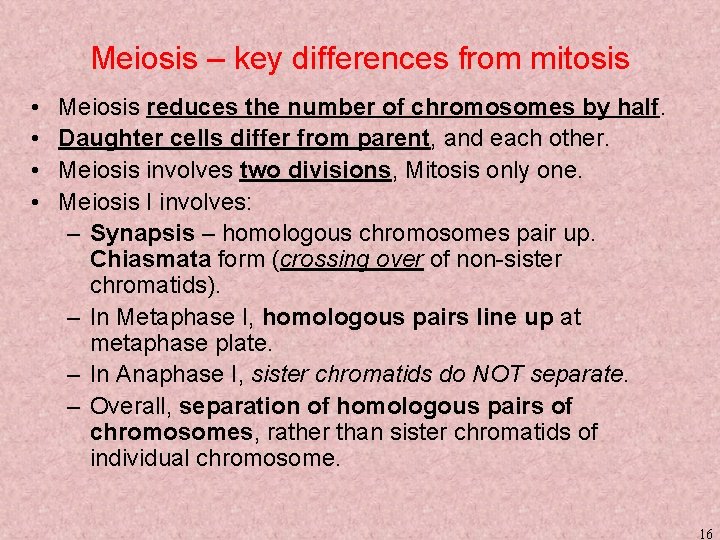 Meiosis – key differences from mitosis

• Meiosis reduces the number of chromosomes by half.
• Daughter cells differ from parent, and each other.
• Meiosis involves two divisions, Mitosis only one.
• Meiosis I involves:
– Synapsis – homologous chromosomes pair up. Chiasmata form (crossing over of non-sister chromatids).
– In Metaphase I, homologous pairs line up at metaphase plate.
– In Anaphase I, sister chromatids do NOT separate.
– Overall, separation of homologous pairs of chromosomes, rather than sister chromatids of individual chromosome.

16